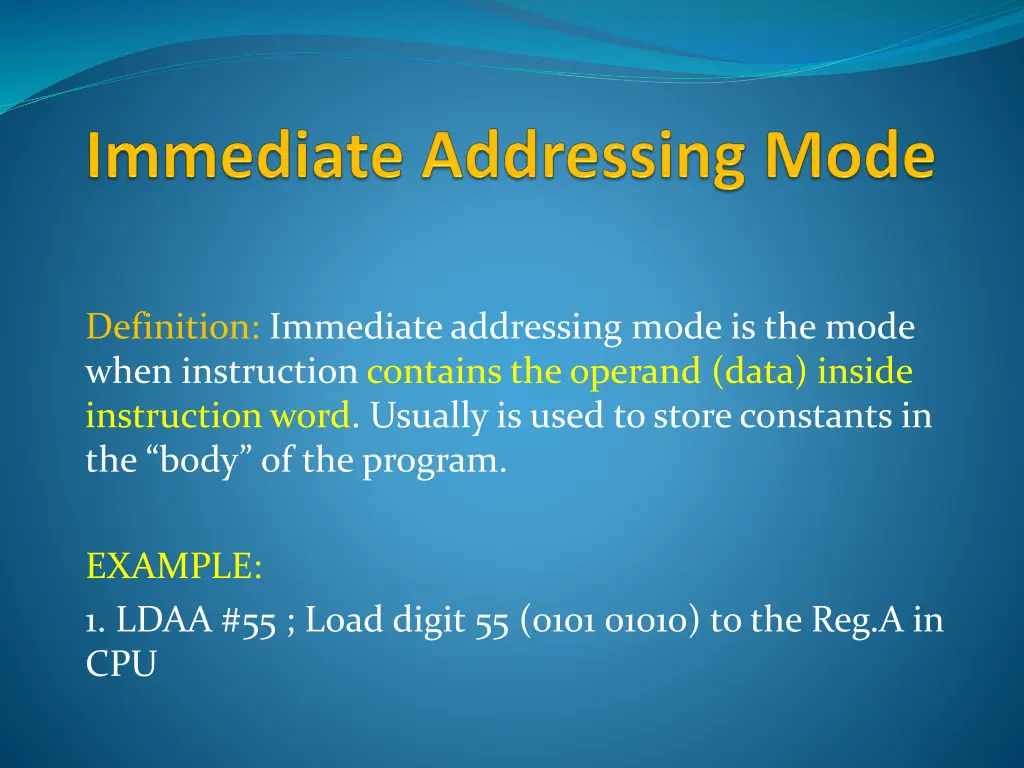 Immediate Addressing Mode

Definition: Immediate addressing mode is the mode when instruction contains the operand (data) inside instruction word. Usually is used to store constants in the “body” of the program.

EXAMPLE:

1. LDAA #55 ; Load digit 55 (0101 01010) to the Reg.A in CPU